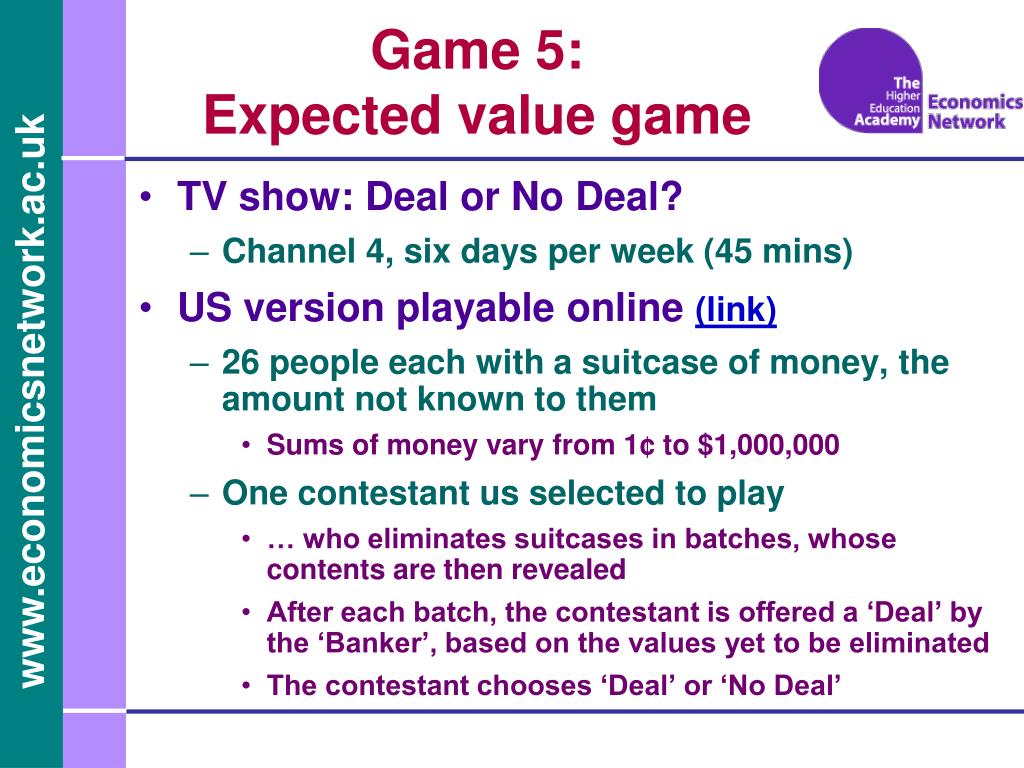 www.economicsnetwork.ac.uk

Game 5:
Expected value game

The Higher Education Academy Economics Network

• TV show: Deal or No Deal?
– Channel 4, six days per week (45 mins)
• US version playable online (link)
– 26 people each with a suitcase of money, the amount not known to them
• Sums of money vary from 1¢ to $1,000,000
– One contestant us selected to play
• … who eliminates suitcases in batches, whose contents are then revealed
• After each batch, the contestant is offered a ‘Deal’ by the ‘Banker’, based on the values yet to be eliminated
• The contestant chooses ‘Deal’ or ‘No Deal’